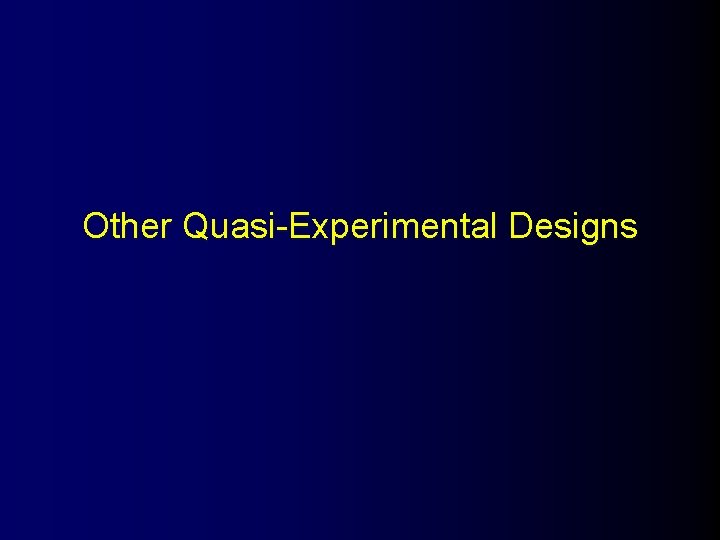 Other Quasi-Experimental Designs